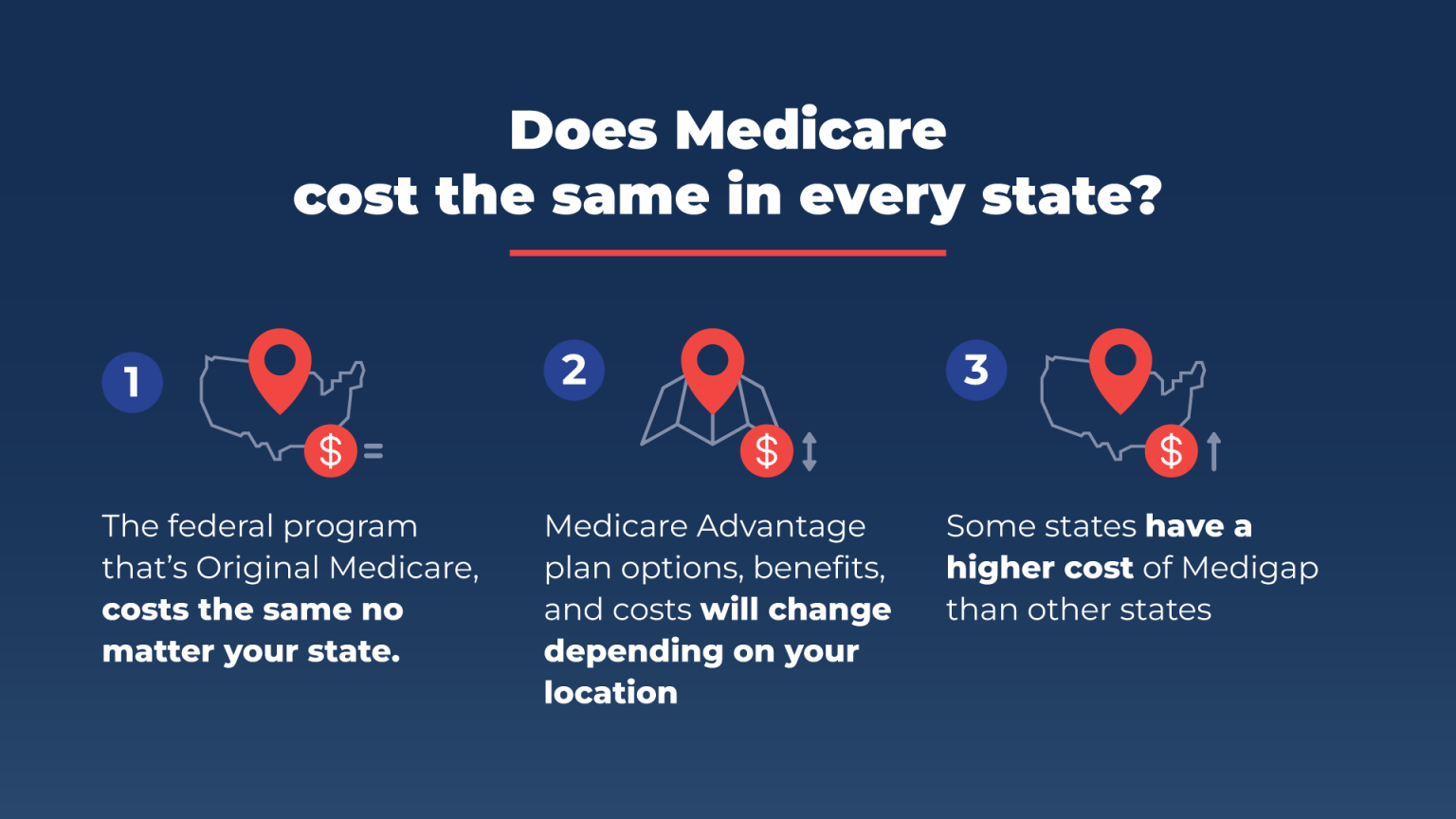 Does Medicare cost the same in every state?

1

$ =

The federal program that's Original Medicare, costs the same no matter your state.

2

$

Medicare Advantage plan options, benefits, and costs will change depending on your location

3

$

Some states have a higher cost of Medigap than other states